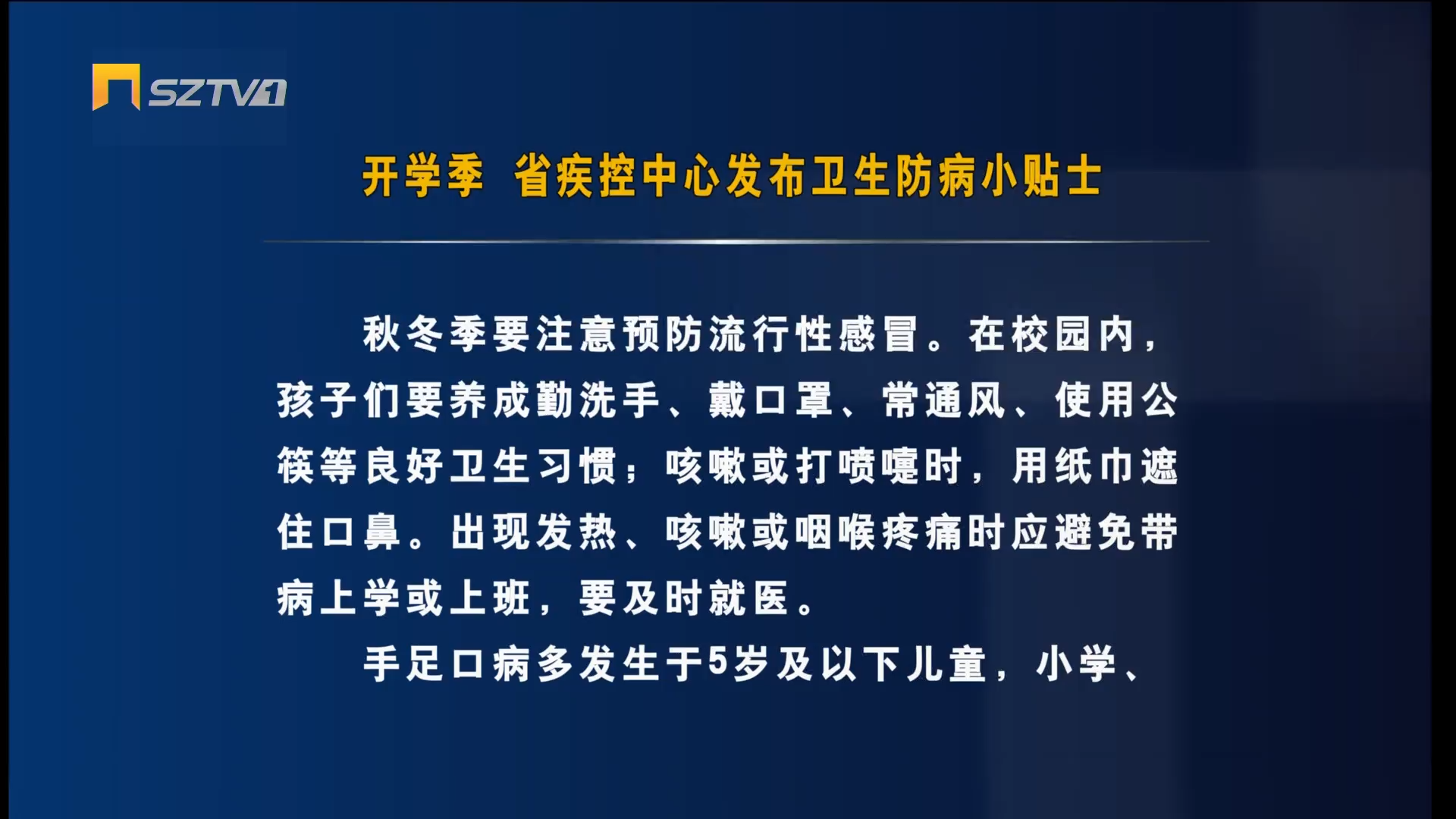 SZTV1

开学季 省疾控中心发布卫生防病小贴士

秋冬季要注意预防流行性感冒。在校园内，孩子们要养成勤洗手、戴口罩、常通风、使用公筷等良好卫生习惯；咳嗽或打喷嚏时，用纸巾遮住口鼻。出现发热、咳嗽或咽喉疼痛时应避免带病上学或上班，要及时就医。

手足口病多发生于5岁及以下儿童，小学、